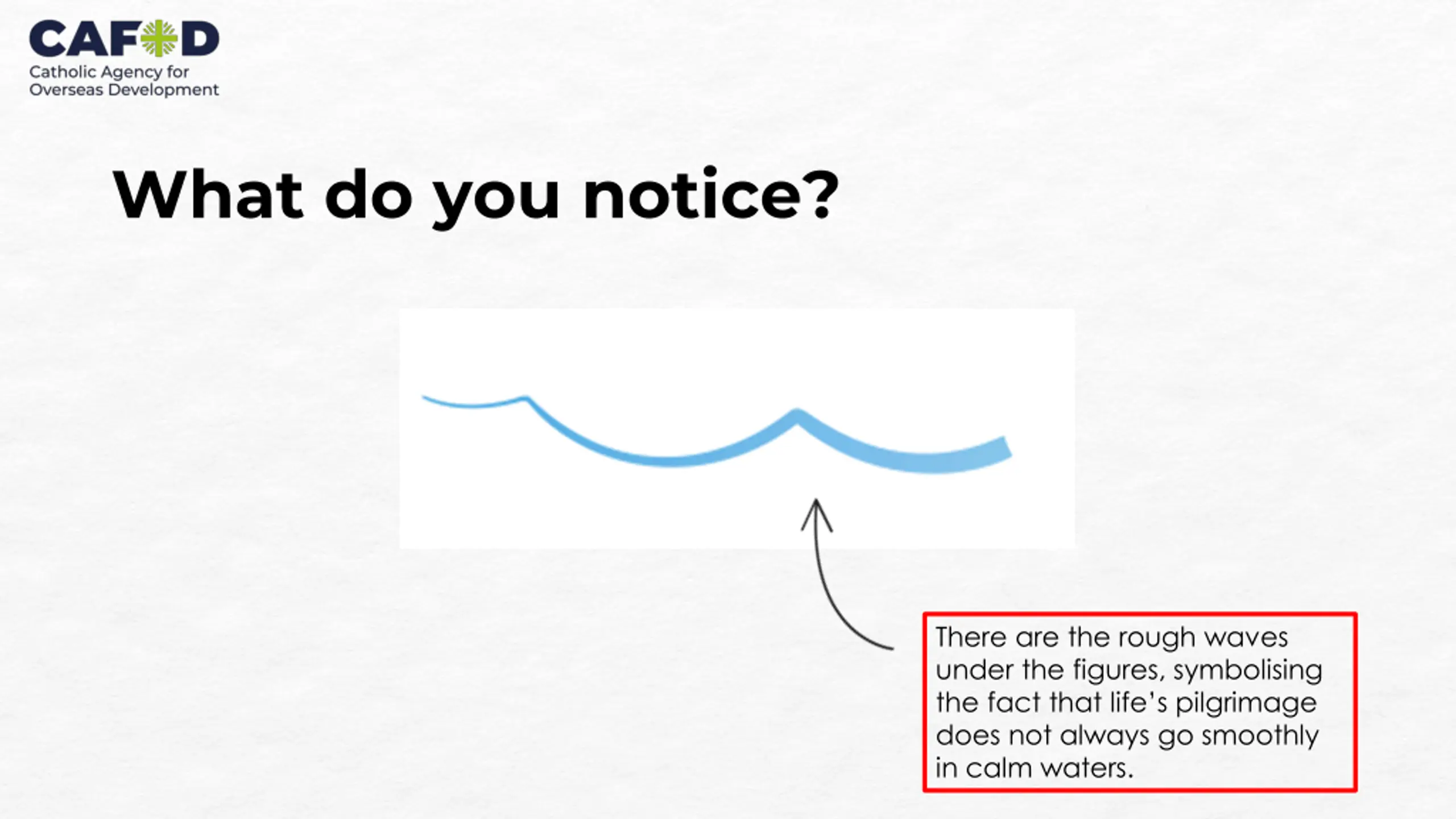 CAFOD
Catholic Agency for Overseas Development

What do you notice?

There are the rough waves under the figures, symbolising the fact that life's pilgrimage does not always go smoothly in calm waters.